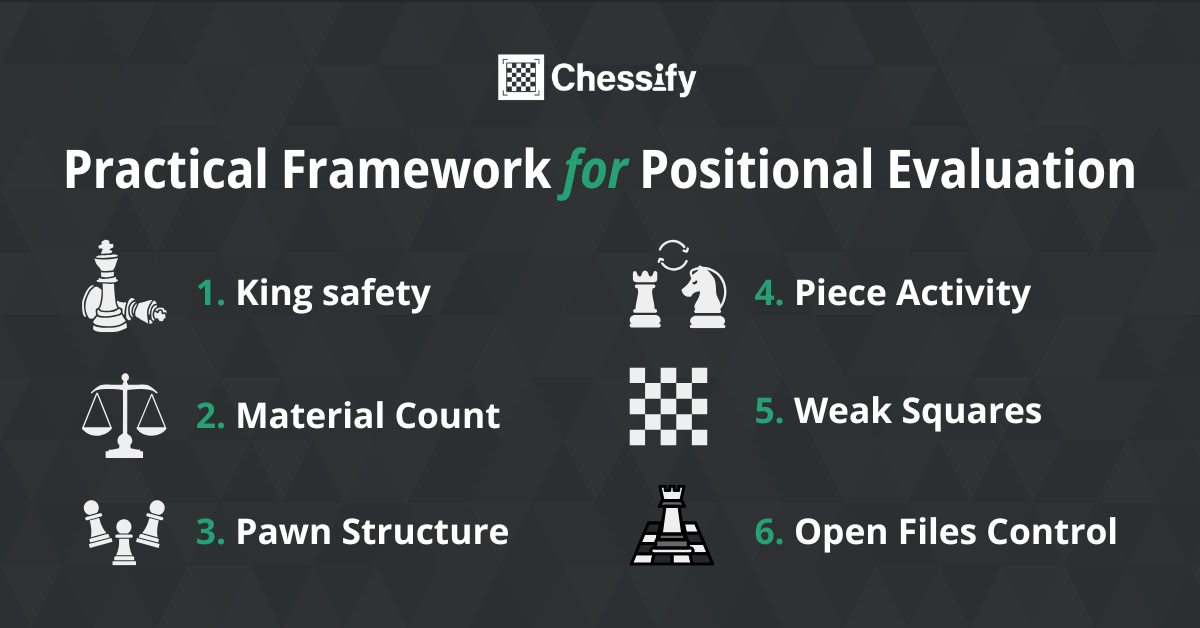 Chessify

Practical Framework for Positional Evaluation

1. King safety

2. Material Count

3. Pawn Structure

4. Piece Activity

5. Weak Squares

6. Open Files Control